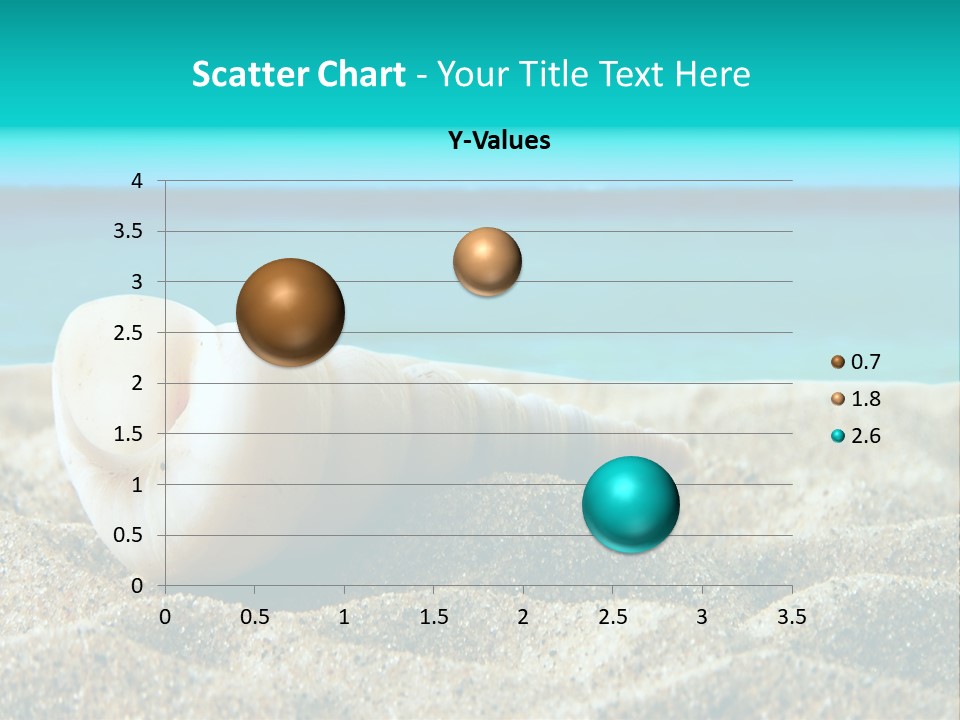 Scatter Chart - Your Title Text Here

Y-Values

4
3.5
3
2.5
2
1.5
1
0.5
0

0 0.5 1 1.5 2 2.5 3 3.5

0.7
1.8
2.6